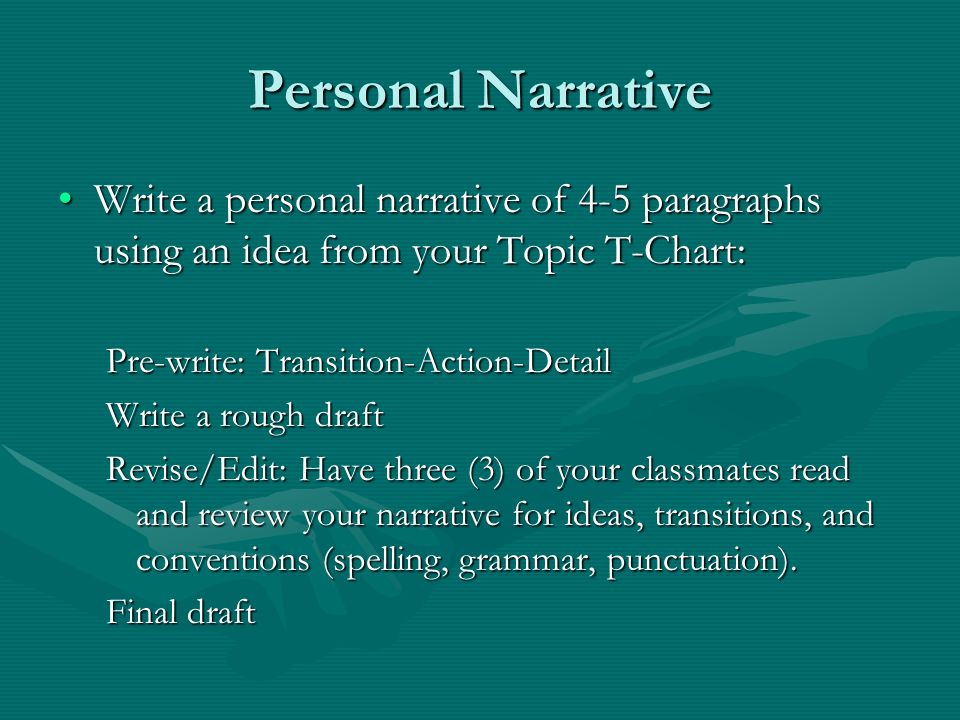 Personal Narrative

• Write a personal narrative of 4-5 paragraphs using an idea from your Topic T-Chart:

Pre-write: Transition-Action-Detail

Write a rough draft

Revise/Edit: Have three (3) of your classmates read and review your narrative for ideas, transitions, and conventions (spelling, grammar, punctuation).

Final draft